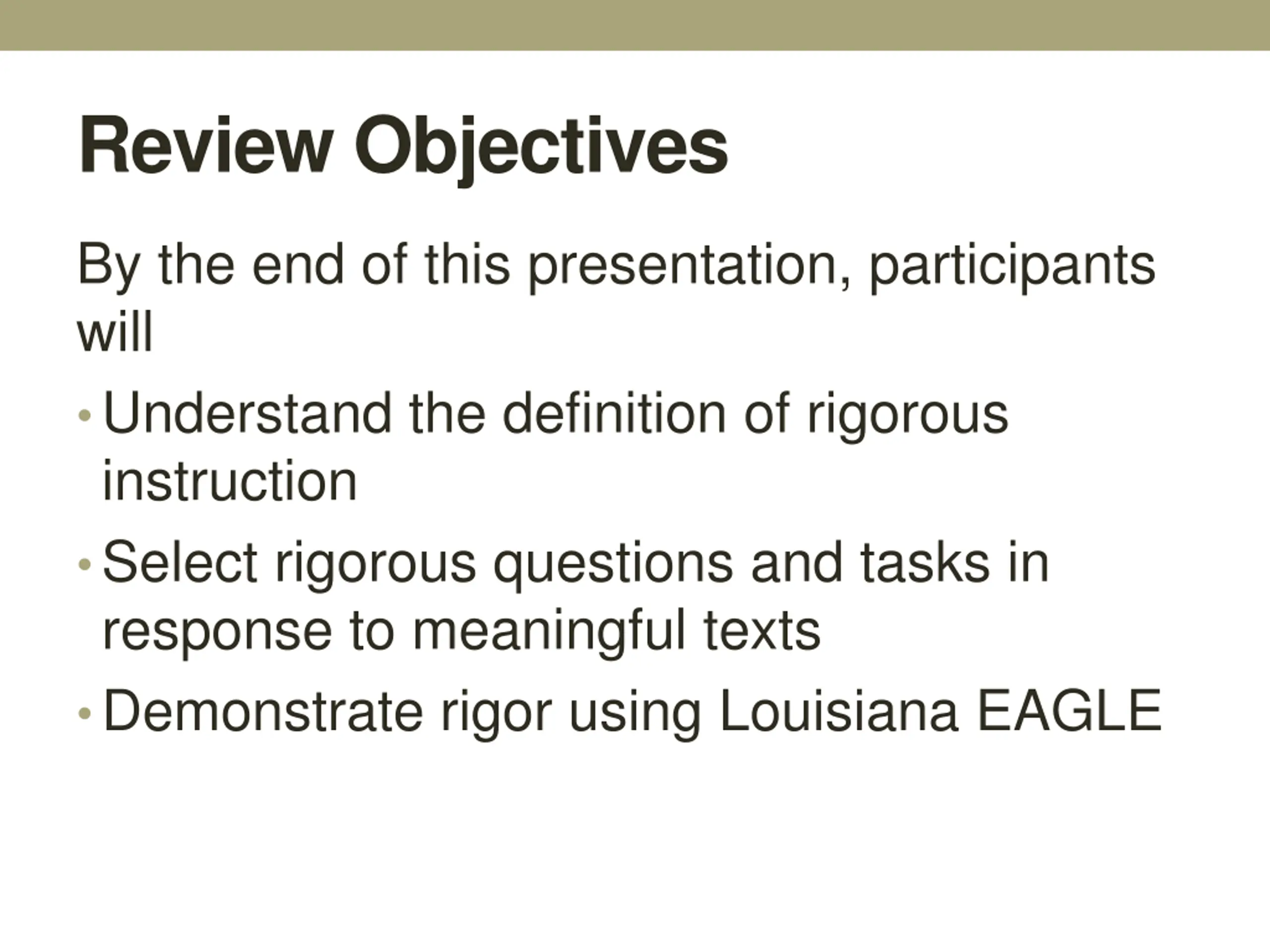 Review Objectives

By the end of this presentation, participants will

• Understand the definition of rigorous instruction
• Select rigorous questions and tasks in response to meaningful texts
• Demonstrate rigor using Louisiana EAGLE